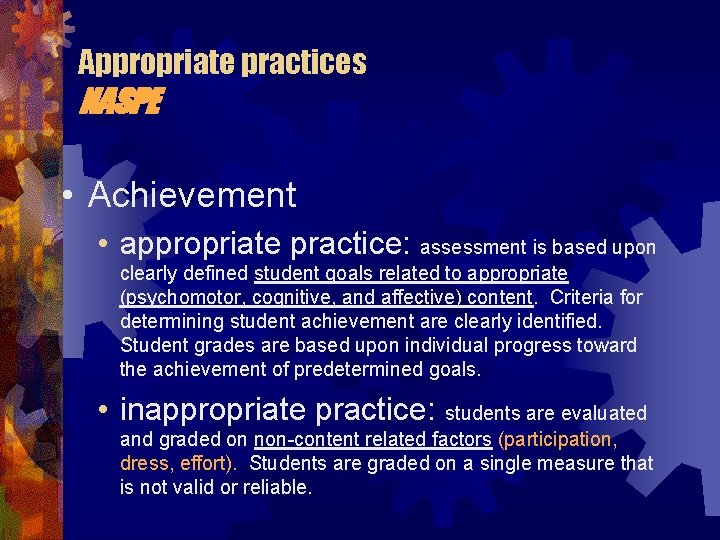 Appropriate practices
NASPE

• Achievement

• appropriate practice: assessment is based upon clearly defined student goals related to appropriate (psychomotor, cognitive, and affective) content. Criteria for determining student achievement are clearly identified. Student grades are based upon individual progress toward the achievement of predetermined goals.

• inappropriate practice: students are evaluated and graded on non-content related factors (participation, dress, effort). Students are graded on a single measure that is not valid or reliable.